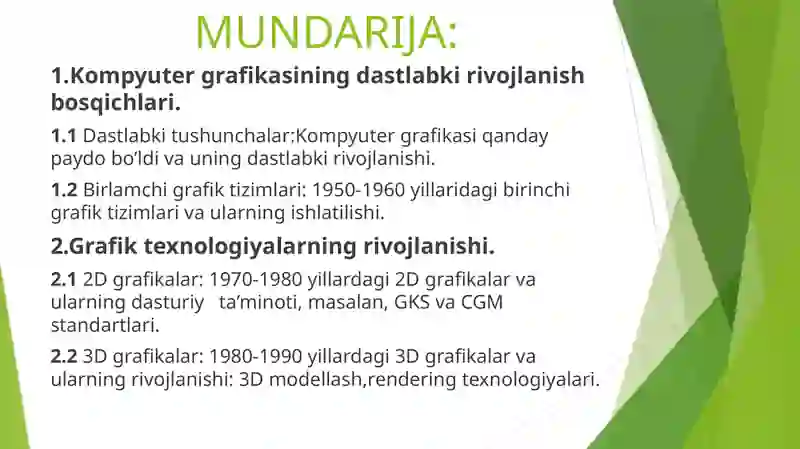 MUNDARIJA:

1.Kompyuter grafikasining dastlabki rivojlanish bosqichlari.

1.1 Dastlabki tushunchalar:Kompyuter grafikasi qanday paydo bo'ldi va uning dastlabki rivojlanishi.

1.2 Birlamchi grafik tizimlari: 1950-1960 yillaridagi birinchi grafik tizimlari va ularning ishlatilishi.

2.Grafik texnologiyalarning rivojlanishi.

2.1 2D grafikalar: 1970-1980 yillardagi 2D grafikalar va ularning dasturiy ta'minoti, masalan, GKS va CGM standartlari.

2.2 3D grafikalar: 1980-1990 yillardagi 3D grafikalar va ularning rivojlanishi: 3D modellash,rendering texnologiyalari.